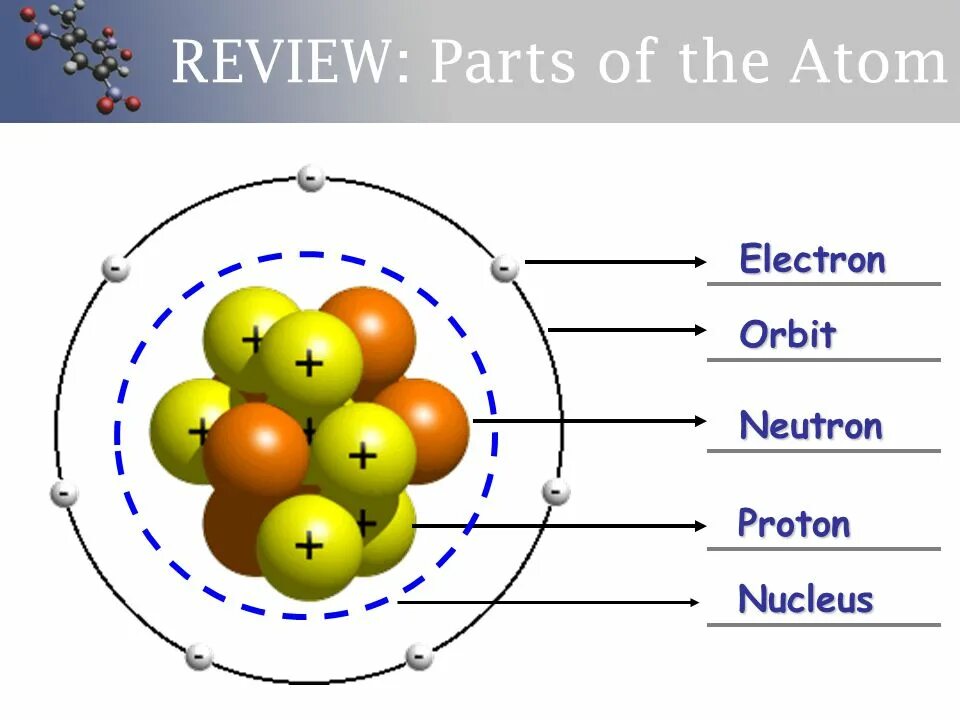 REVIEW: Parts of the Atom

Electron

Orbit

Neutron

Proton

Nucleus